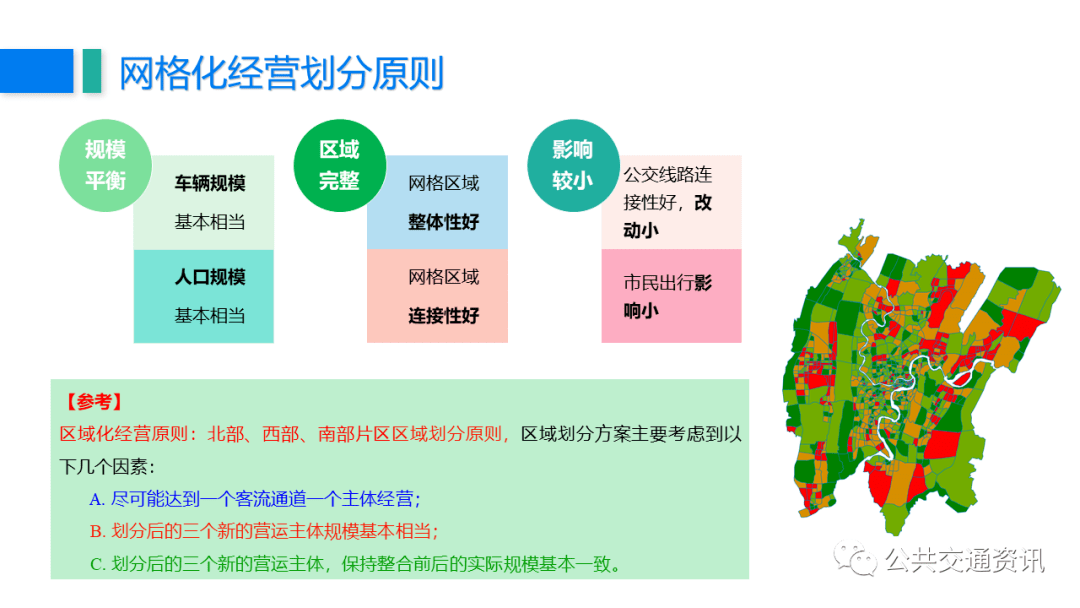 网格化经营划分原则

规模平衡

车辆规模
基本相当

人口规模
基本相当

区域完整

网格区域
整体性好

网格区域
连接性好

影响较小

公交线路连接性好，改动小

市民出行影响小

【参考】
区域化经营原则：北部、西部、南部片区区域划分原则，区域划分方案主要考虑到以下几个因素：
A. 尽可能达到一个客流通道一个主体经营；
B. 划分后的三个新的营运主体规模基本相当；
C. 划分后的三个新的营运主体，保持整合前后的实际规模基本一致。

公共交通资讯